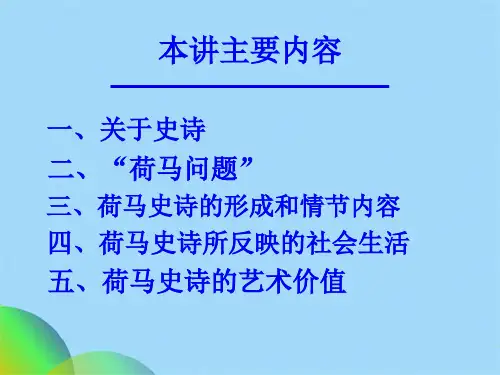 本讲主要内容

一、关于史诗
二、“荷马问题”
三、荷马史诗的形成和情节内容
四、荷马史诗所反映的社会生活
五、荷马史诗的艺术价值